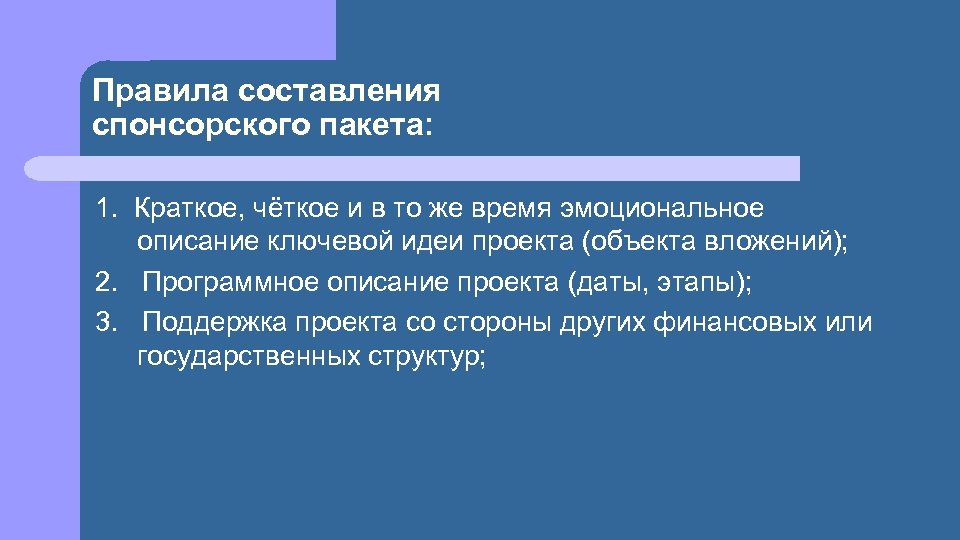 Правила составления спонсорского пакета:

1. Краткое, чёткое и в то же время эмоциональное описание ключевой идеи проекта (объекта вложений);
2. Программное описание проекта (даты, этапы);
3. Поддержка проекта со стороны других финансовых или государственных структур;